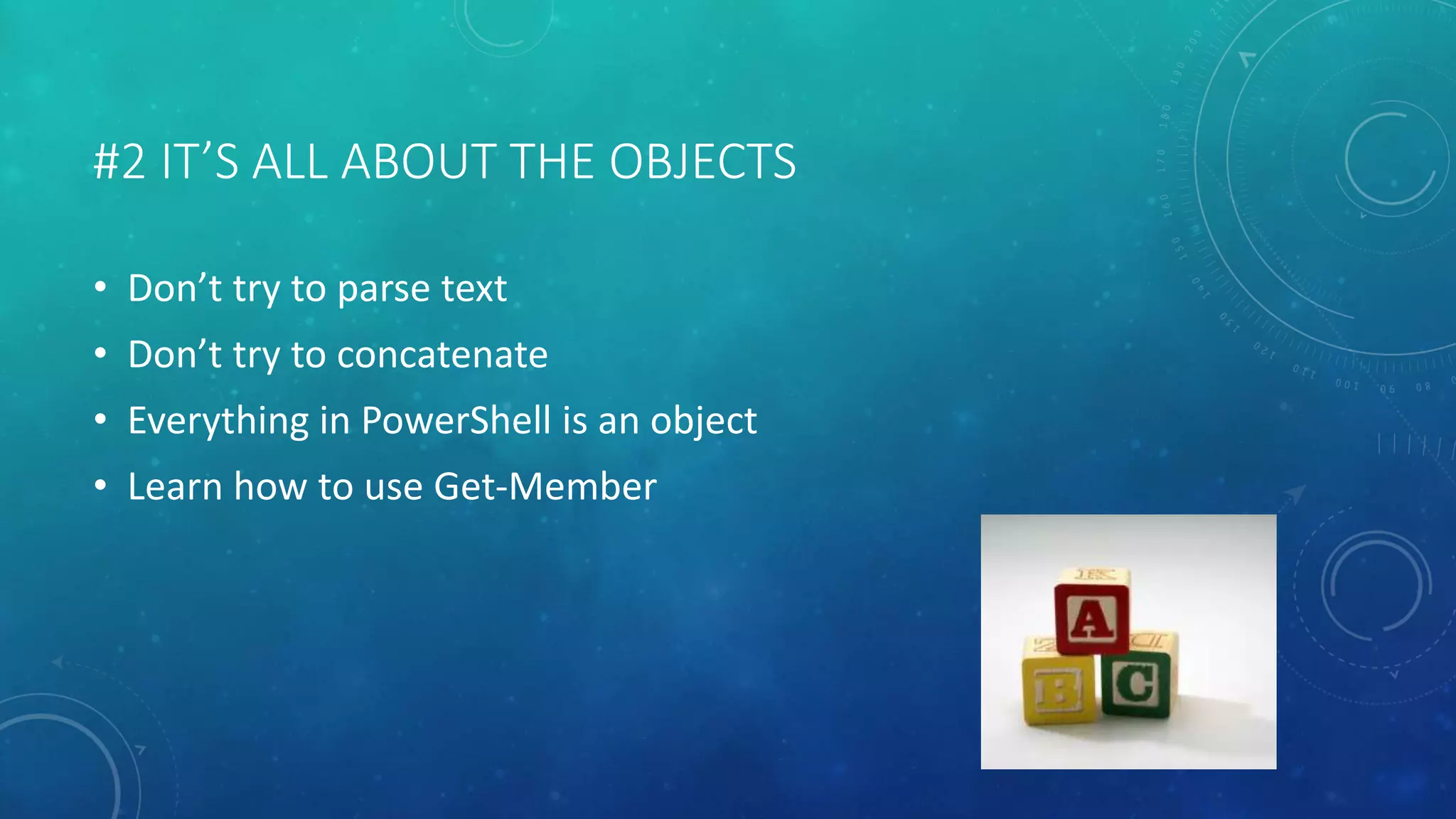 #2 IT'S ALL ABOUT THE OBJECTS

• Don't try to parse text
• Don't try to concatenate
• Everything in PowerShell is an object
• Learn how to use Get-Member

A
B
C